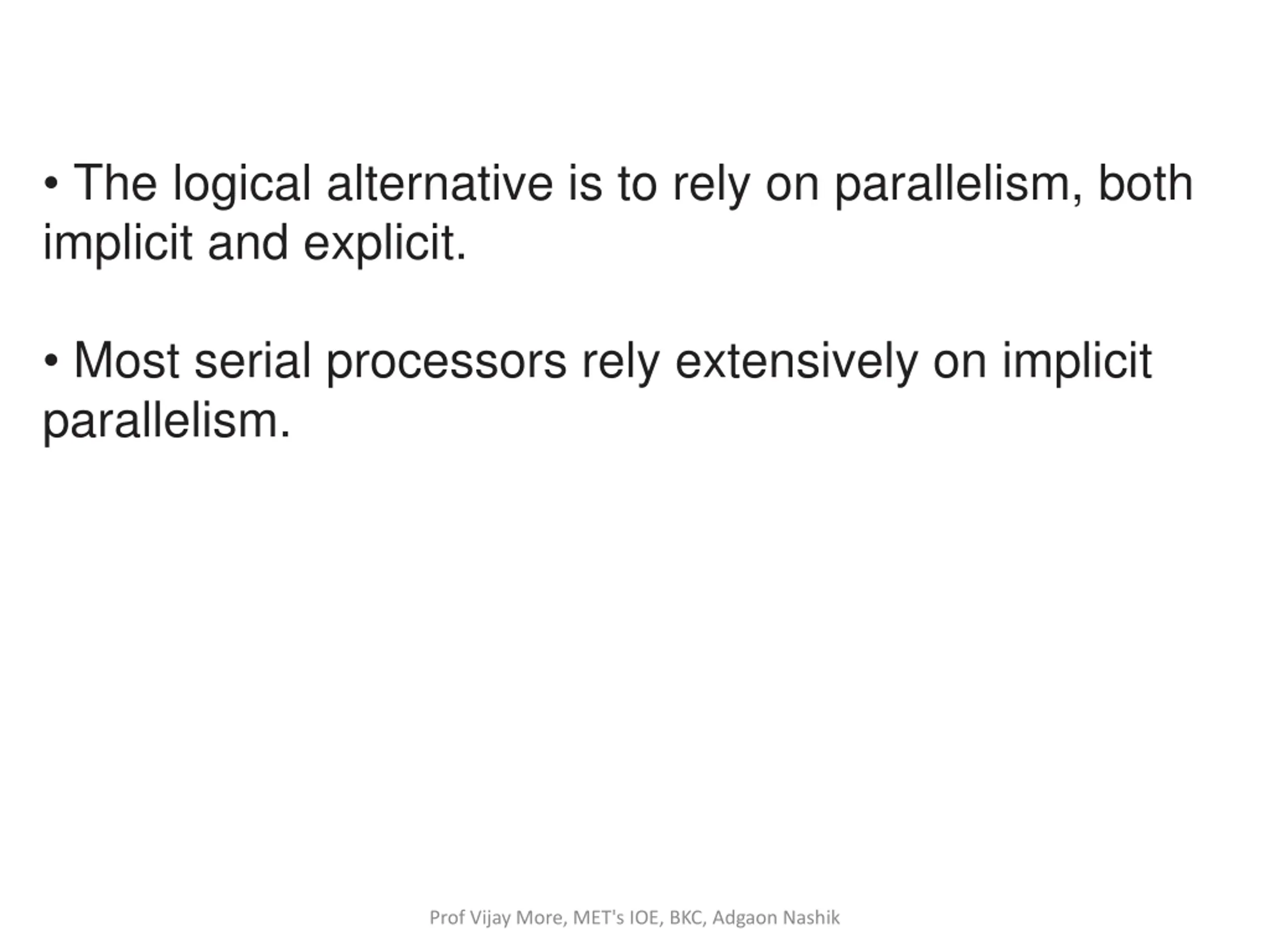 • The logical alternative is to rely on parallelism, both implicit and explicit.

• Most serial processors rely extensively on implicit parallelism.

Prof Vijay More, MET's IOE, BKC, Adgaon Nashik